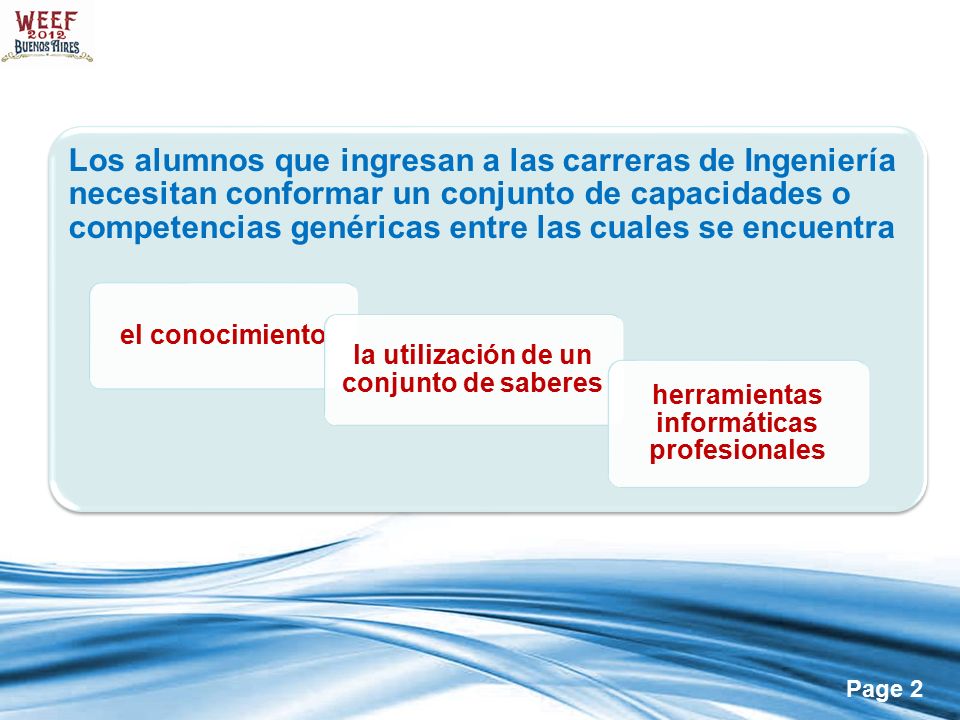 WEEF 2012 BUENOS AIRES

Los alumnos que ingresan a las carreras de Ingeniería necesitan conformar un conjunto de capacidades o competencias genéricas entre las cuales se encuentra

el conocimiento

la utilización de un conjunto de saberes

herramientas informáticas profesionales

Page 2